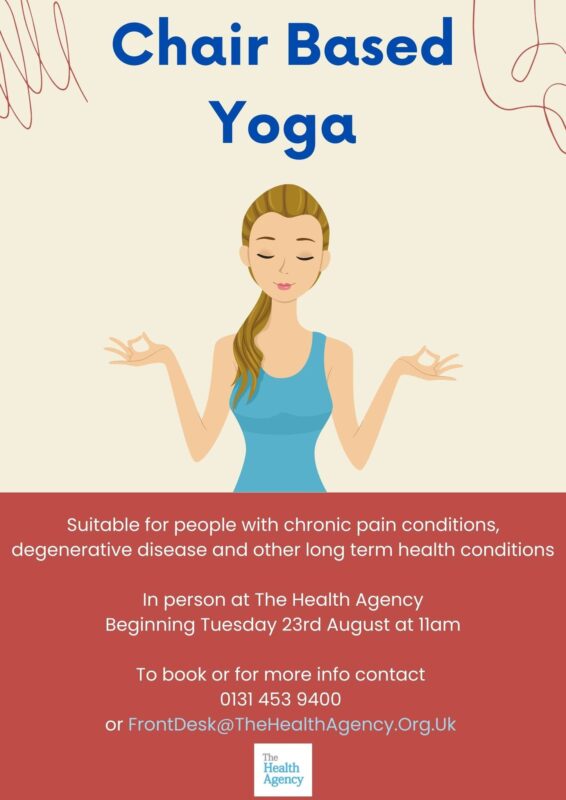 Chair Based Yoga

Suitable for people with chronic pain conditions, degenerative disease and other long term health conditions

In person at The Health Agency
Beginning Tuesday 23rd August at 11am

To book or for more info contact
0131 453 9400
or FrontDesk@TheHealthAgency.Org.Uk

The Health Agency